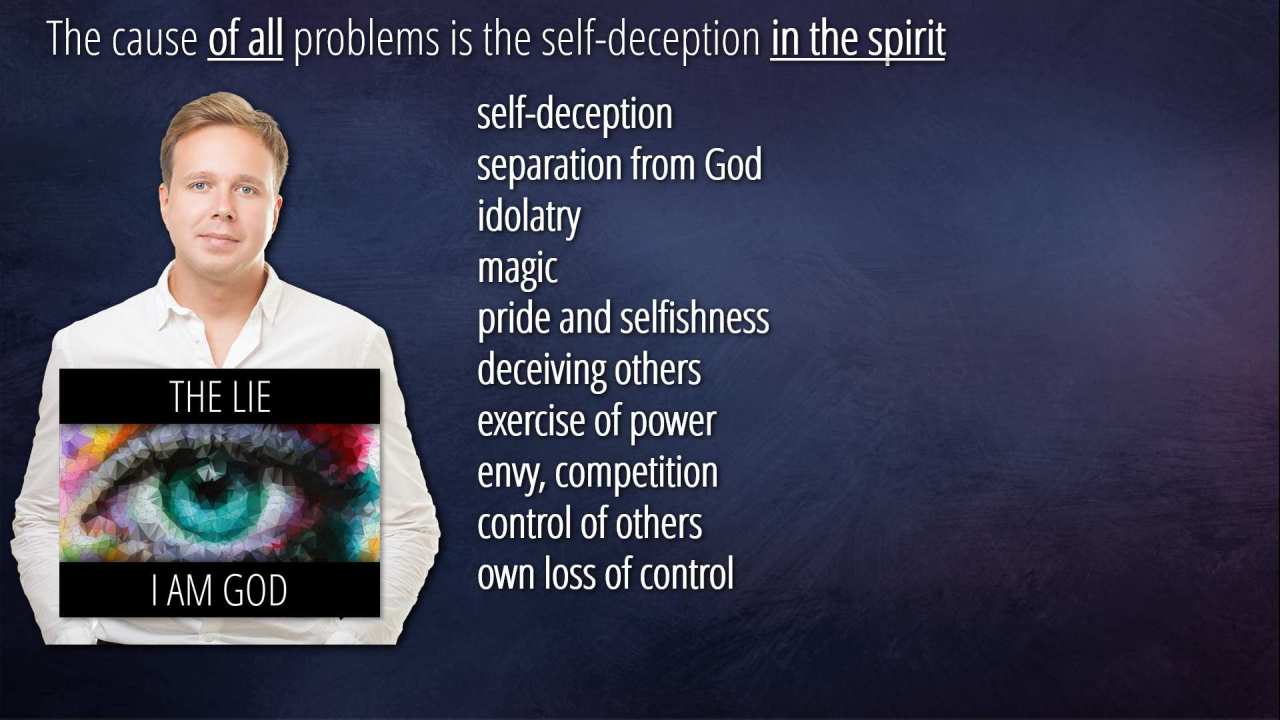 The cause of all problems is the self-deception in the spirit

THE LIE

I AM GOD

self-deception
separation from God
idolatry
magic
pride and selfishness
deceiving others
exercise of power
envy, competition
control of others
own loss of control